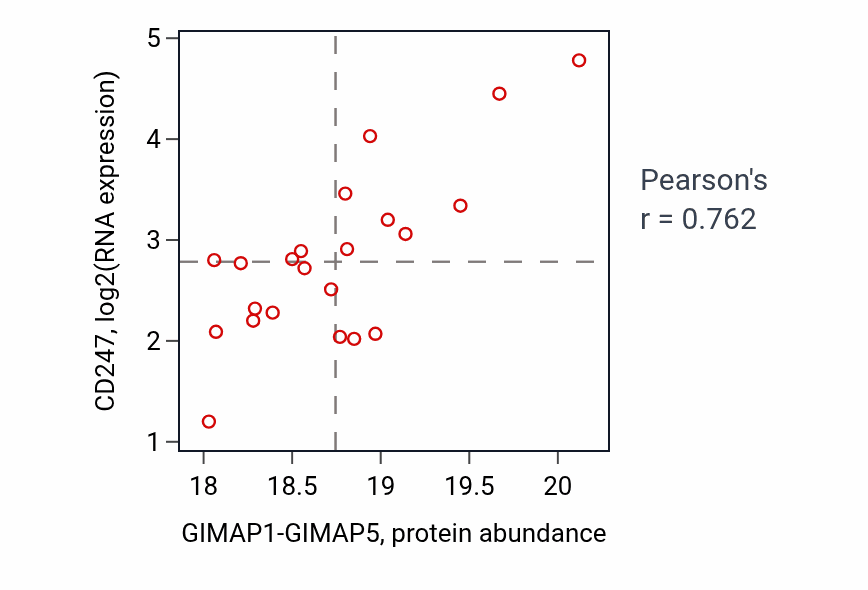 CD247, log2(RNA expression)

5
4
3
2
1

18
18.5
19
19.5
20

GIMAP1-GIMAP5, protein abundance

Pearson's
r = 0.762